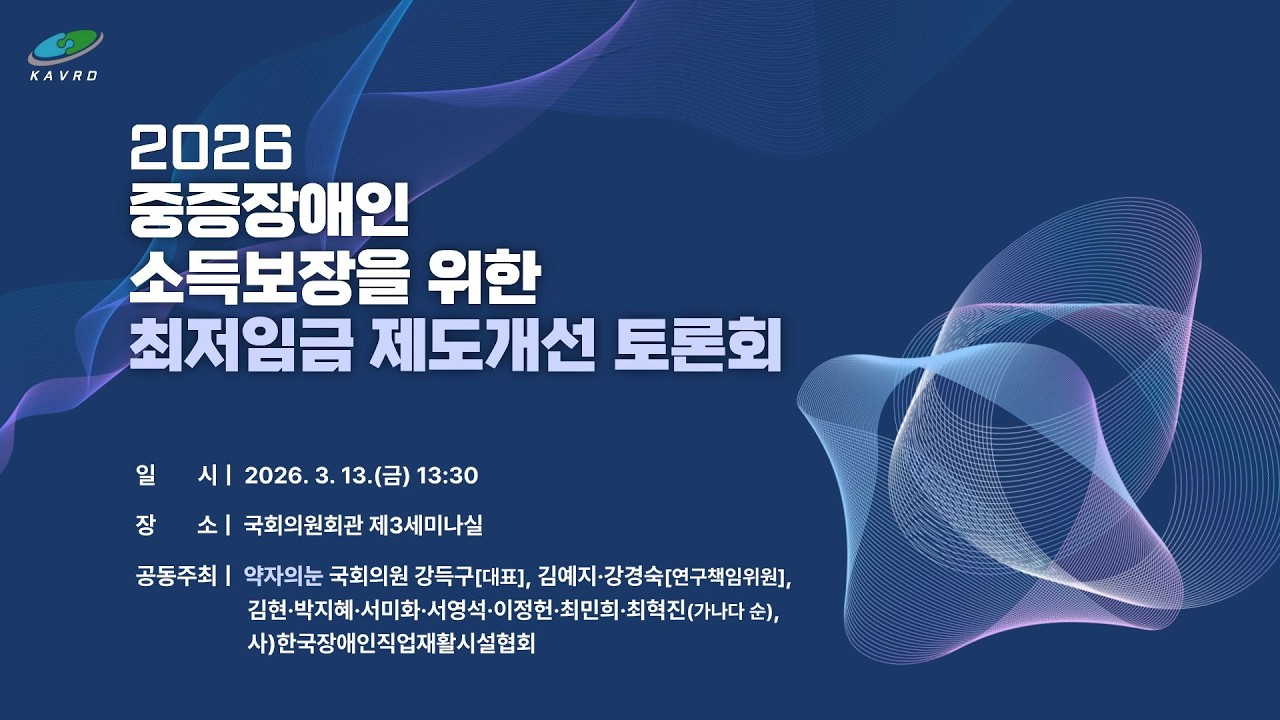 KAVRD

2026
중증장애인
소득보장을 위한
최저임금 제도개선 토론회

일 시 | 2026. 3. 13.(금) 13:30

장 소 | 국회의원회관 제3세미나실

공동주최 | 약자의눈 국회의원 강득구[대표], 김예지·강경숙[연구책임위원], 김현·박지혜·서미화·서영석·이정헌·최민희·최혁진(가나다 순), 사)한국장애인직업재활시설협회